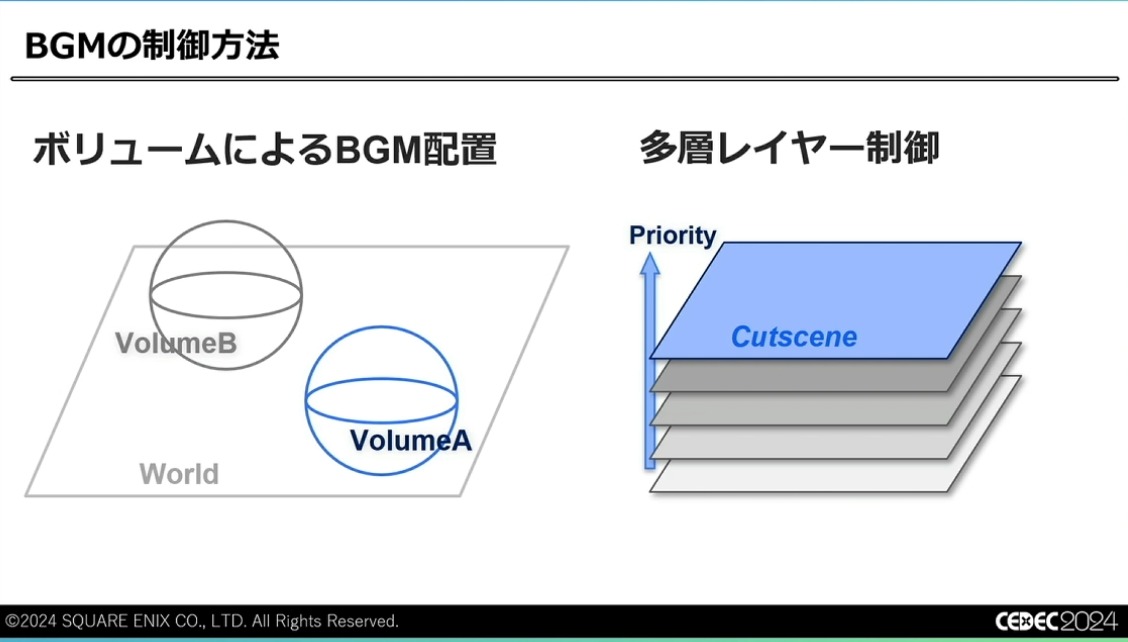 BGMの制御方法

ボリュームによるBGM配置

VolumeB

VolumeA

World

多層レイヤー制御

Priority

Cutscene

©2024 SQUARE ENIX CO., LTD. All Rights Reserved.

CEDEC2024